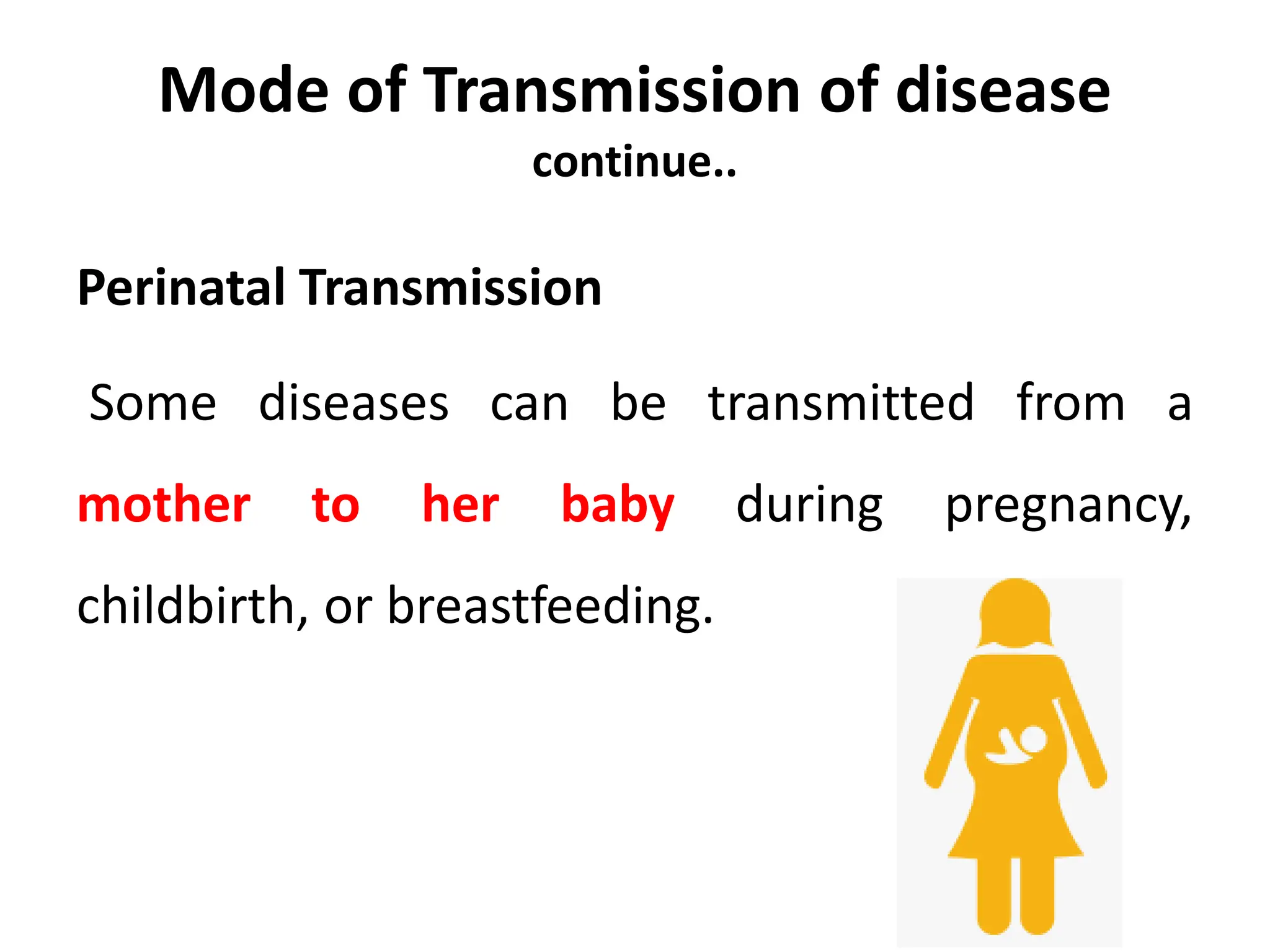 Mode of Transmission of disease
continue..

Perinatal Transmission

Some diseases can be transmitted from a mother to her baby during pregnancy, childbirth, or breastfeeding.